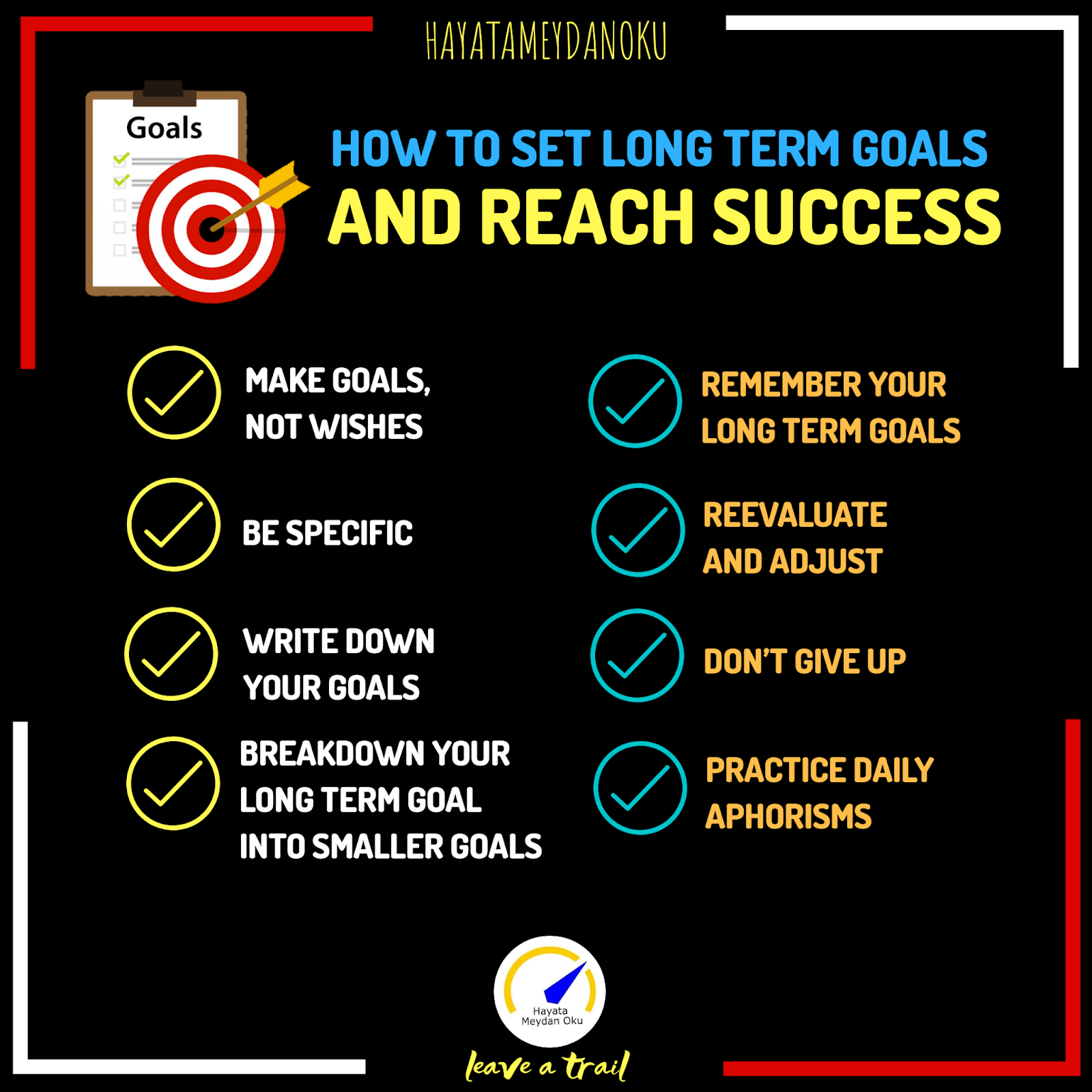 HAYATAMEYDANOKU

Goals

HOW TO SET LONG TERM GOALS
AND REACH SUCCESS

MAKE GOALS, NOT WISHES

BE SPECIFIC

WRITE DOWN YOUR GOALS

BREAKDOWN YOUR LONG TERM GOAL INTO SMALLER GOALS

REMEMBER YOUR LONG TERM GOALS

REEVALUATE AND ADJUST

DON'T GIVE UP

PRACTICE DAILY APHORISMS

Hayata Meydan Oku

leave a trail